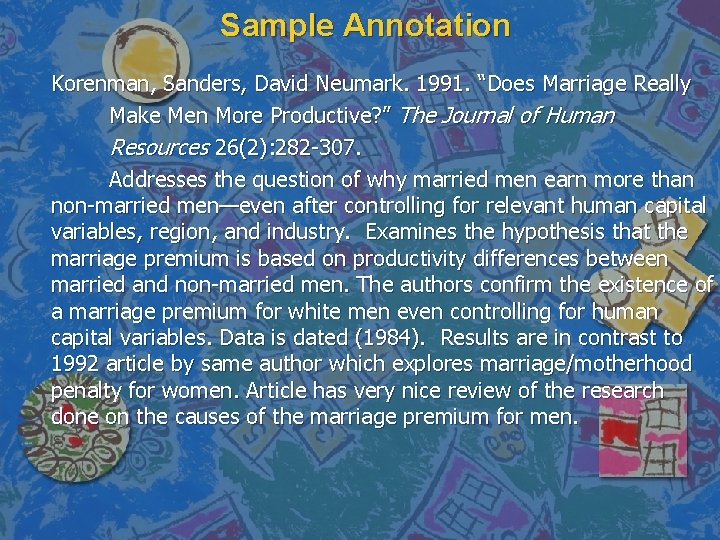 Sample Annotation

Korenman, Sanders, David Neumark. 1991. "Does Marriage Really Make Men More Productive?" The Journal of Human Resources 26(2):282-307.

Addresses the question of why married men earn more than non-married men—even after controlling for relevant human capital variables, region, and industry. Examines the hypothesis that the marriage premium is based on productivity differences between married and non-married men. The authors confirm the existence of a marriage premium for white men even controlling for human capital variables. Data is dated (1984). Results are in contrast to 1992 article by same author which explores marriage/motherhood penalty for women. Article has very nice review of the research done on the causes of the marriage premium for men.